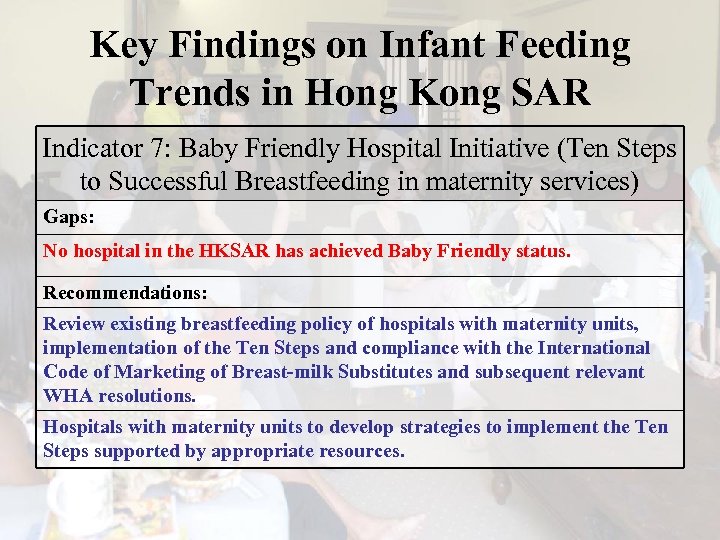 Key Findings on Infant Feeding Trends in Hong Kong SAR

| Indicator 7: Baby Friendly Hospital Initiative (Ten Steps to Successful Breastfeeding in maternity services) |
|---|
| Gaps: |
| No hospital in the HKSAR has achieved Baby Friendly status. |
| Recommendations: |
| Review existing breastfeeding policy of hospitals with maternity units, implementation of the Ten Steps and compliance with the International Code of Marketing of Breast-milk Substitutes and subsequent relevant WHA resolutions. |
| Hospitals with maternity units to develop strategies to implement the Ten Steps supported by appropriate resources. |